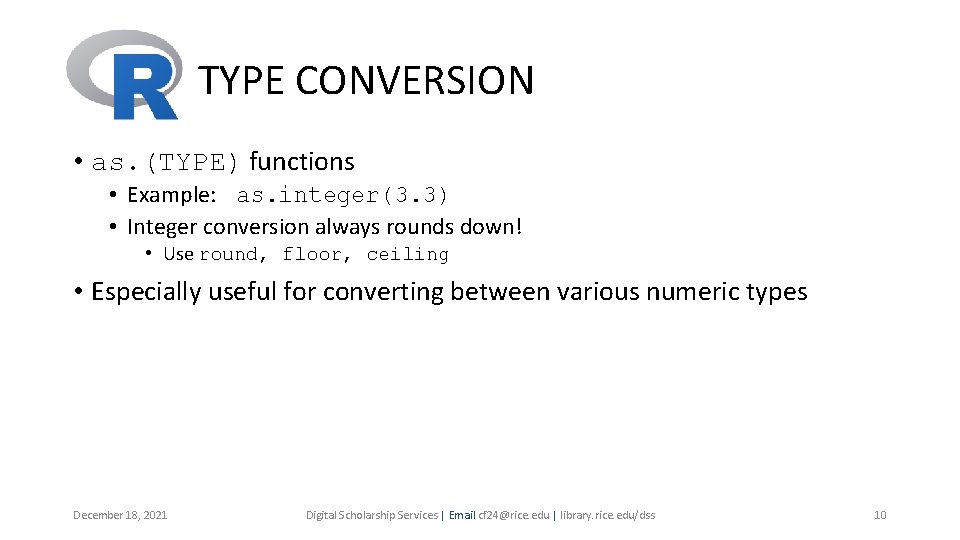 R TYPE CONVERSION

• as.(TYPE) functions
  • Example: as.integer(3.3)
  • Integer conversion always rounds down!
    • Use round, floor, ceiling
• Especially useful for converting between various numeric types

December 18, 2021 Digital Scholarship Services | Email cf24@rice.edu | library.rice.edu/dss 10